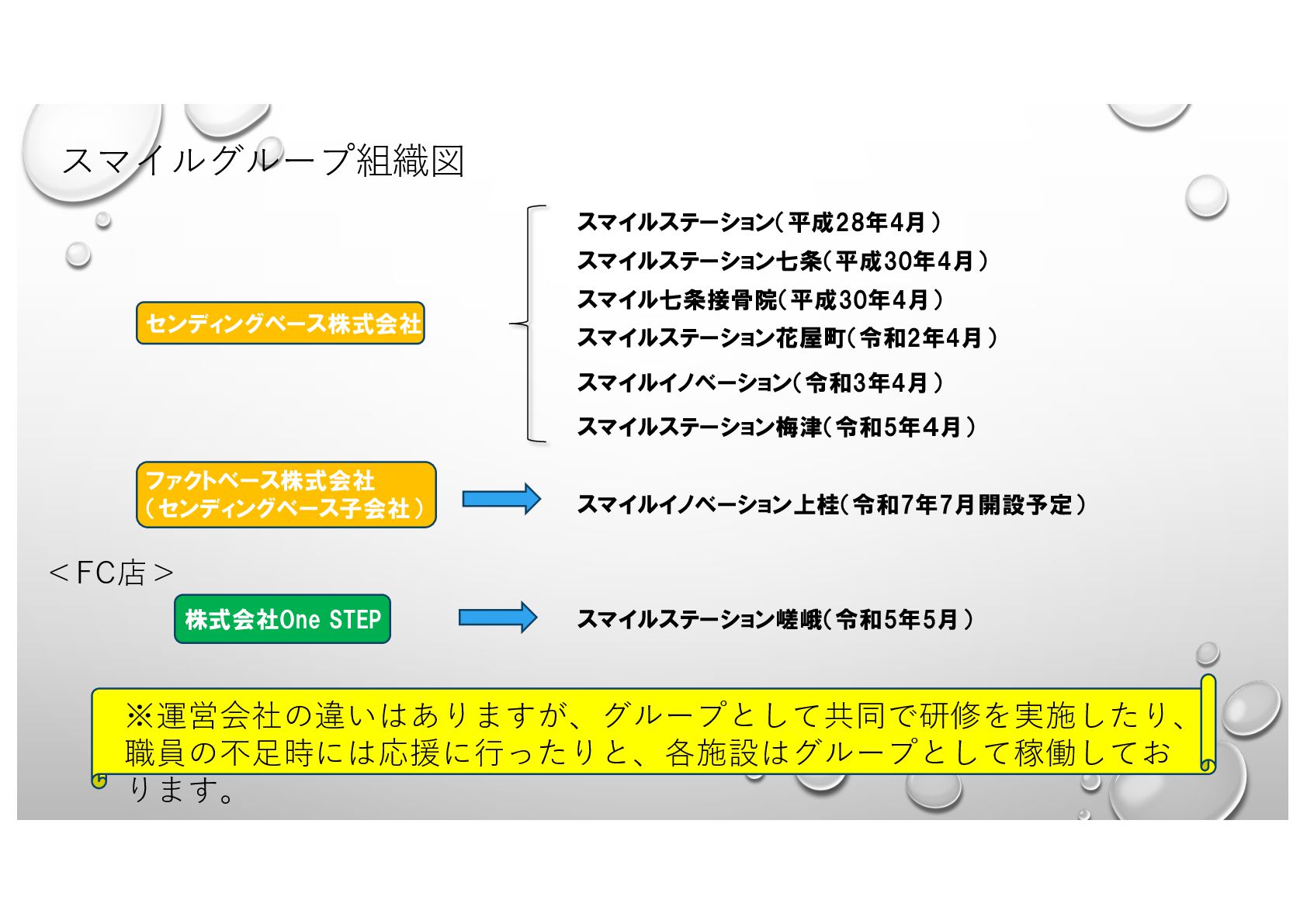 スマイルグループ組織図

センディングベース株式会社

スマイルステーション（平成28年4月）
スマイルステーション七条（平成30年4月）
スマイル七条接骨院（平成30年4月）
スマイルステーション花屋町（令和2年4月）
スマイルイノベーション（令和3年4月）
スマイルステーション梅津（令和5年4月）

ファクトベース株式会社
（センディングベース子会社）

スマイルイノベーション上桂（令和7年7月開設予定）

＜FC店＞

株式会社One STEP

スマイルステーション嵯峨（令和5年5月）

※運営会社の違いはありますが、グループとして共同で研修を実施したり、職員の不足時には応援に行ったりと、各施設はグループとして稼働しております。